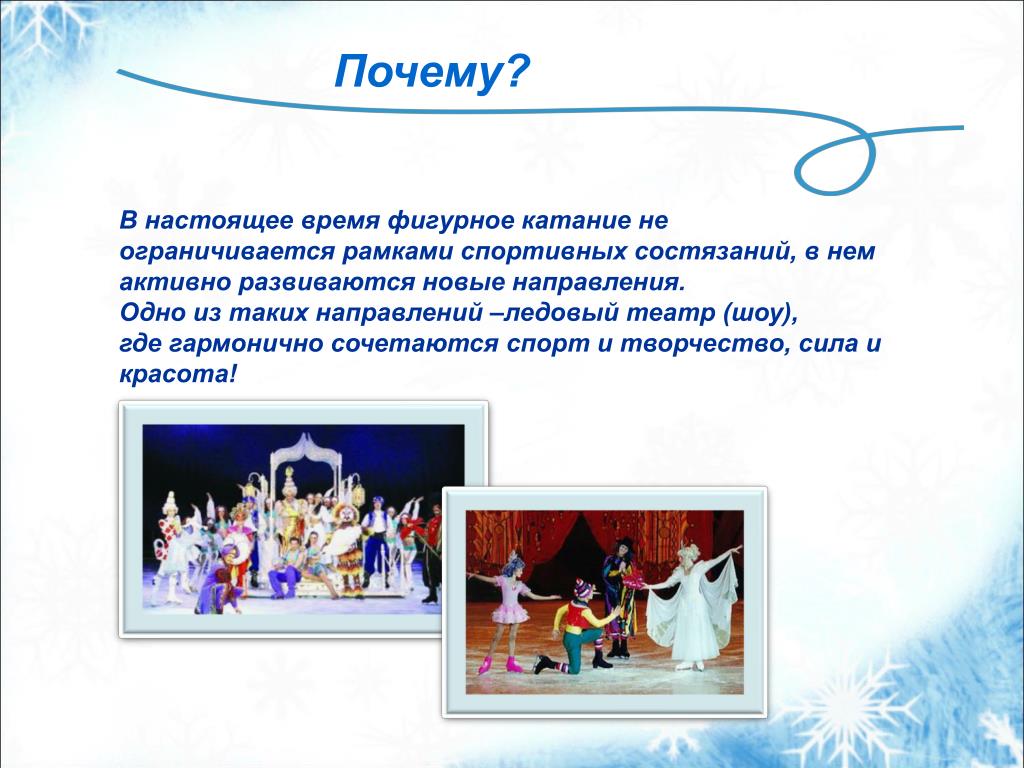 Почему?

В настоящее время фигурное катание не ограничивается рамками спортивных состязаний, в нем активно развиваются новые направления.
Одно из таких направлений –ледовый театр (шоу), где гармонично сочетаются спорт и творчество, сила и красота!